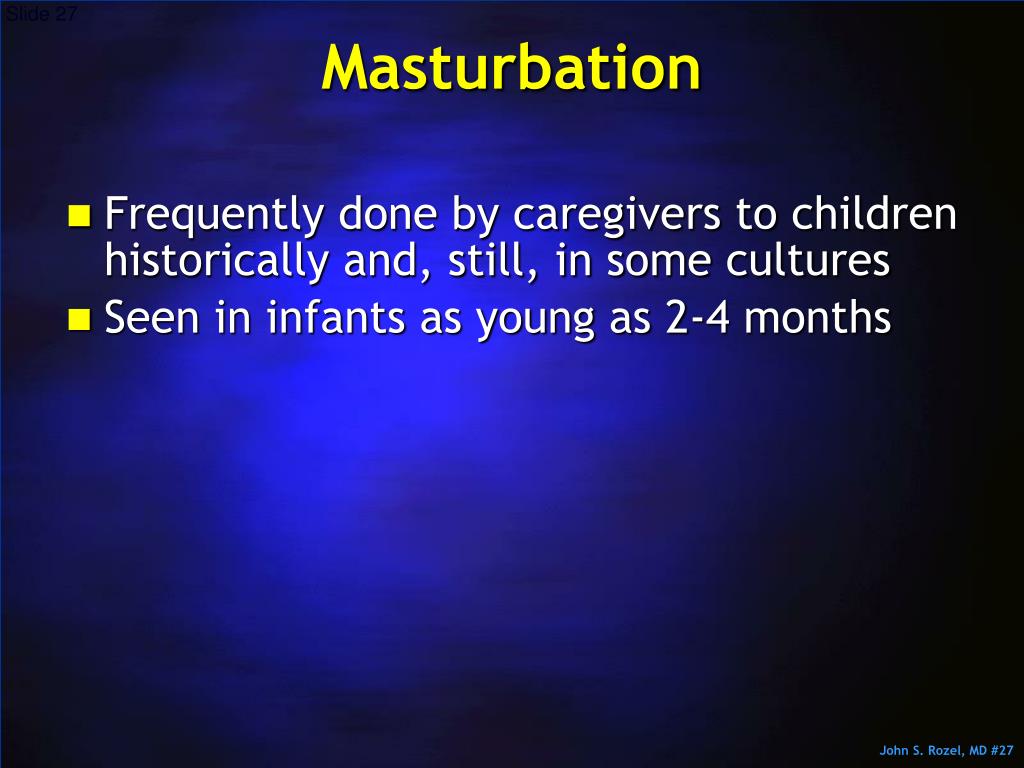 Slide 27

Masturbation

- Frequently done by caregivers to children historically and, still, in some cultures
- Seen in infants as young as 2-4 months

John S. Rozel, MD #27